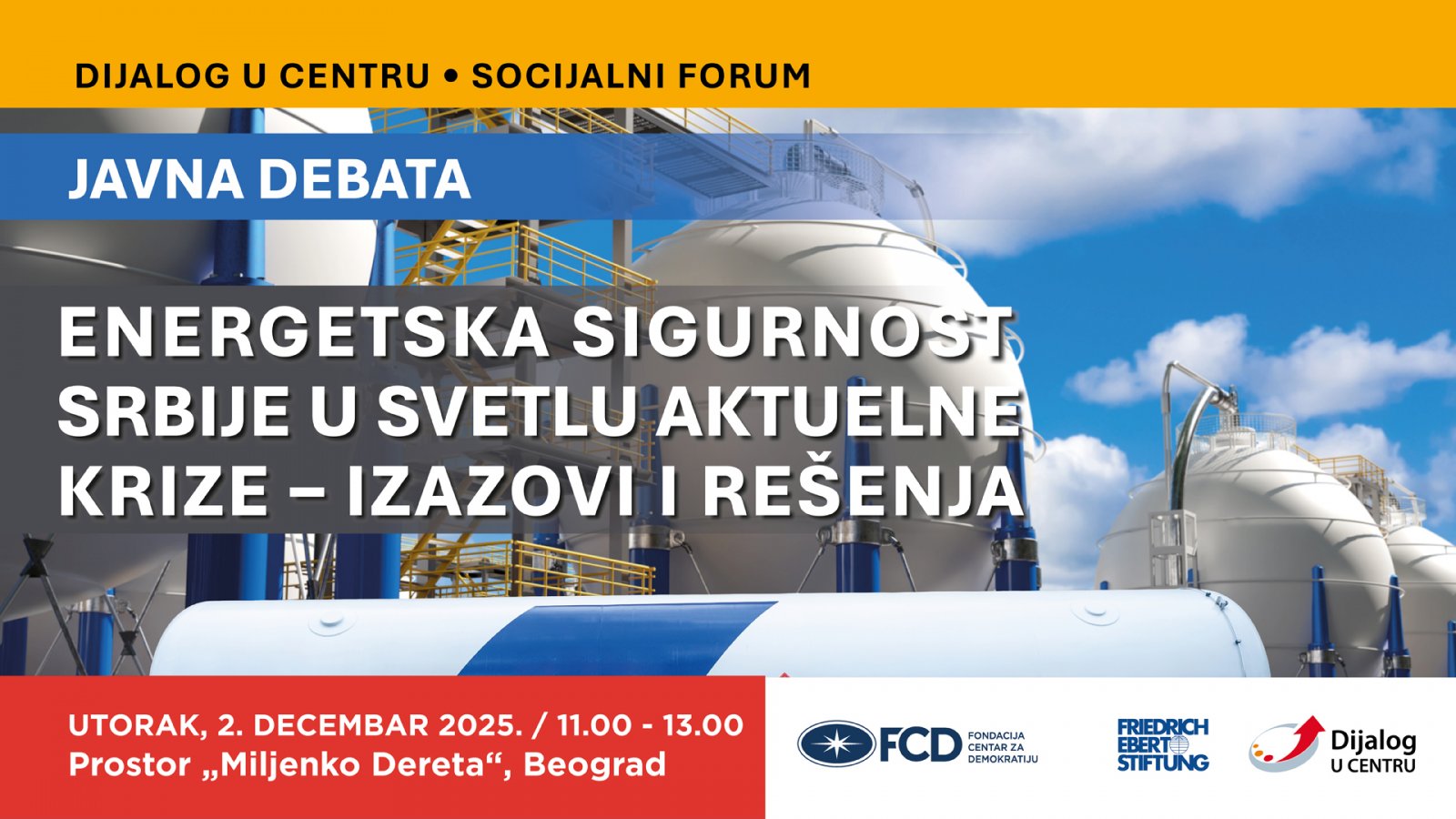 DIJALOG U CENTRU • SOCIJALNI FORUM

JAVNA DEBATA

ENERGETSKA SIGURNOST SRBIJE U SVETLU AKTUELNE KRIZE – IZAZOVI I REŠENJA

UTORAK, 2. DECEMBAR 2025. / 11.00 - 13.00
Prostor „Miljenko Dereta“, Beograd

FCD FONDACIJA CENTAR ZA DEMOKRATIJU

FRIEDRICH EBERT STIFTUNG

Dijalog U CENTRU